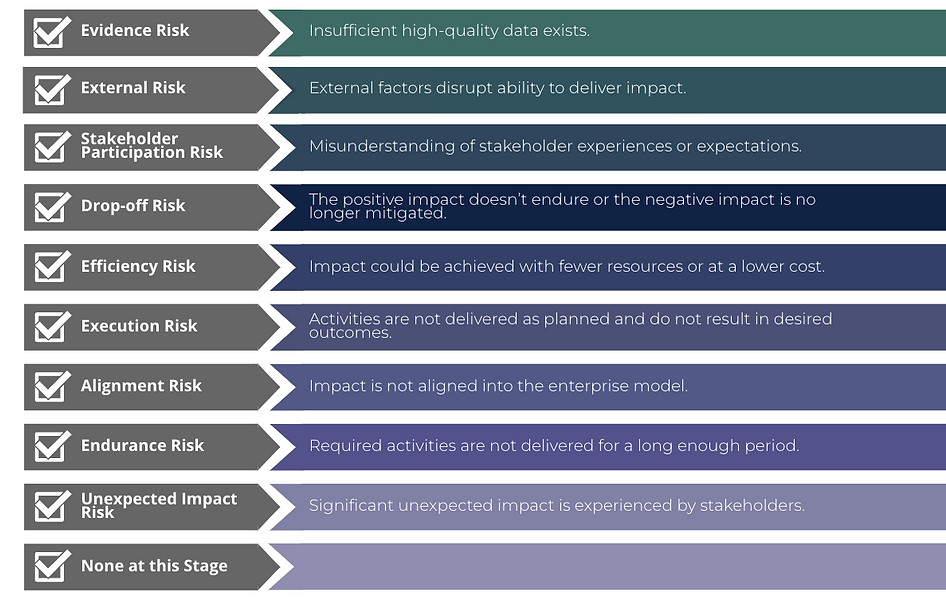 Evidence Risk
Insufficient high-quality data exists.

External Risk
External factors disrupt ability to deliver impact.

Stakeholder Participation Risk
Misunderstanding of stakeholder experiences or expectations.

Drop-off Risk
The positive impact doesn't endure or the negative impact is no longer mitigated.

Efficiency Risk
Impact could be achieved with fewer resources or at a lower cost.

Execution Risk
Activities are not delivered as planned and do not result in desired outcomes.

Alignment Risk
Impact is not aligned into the enterprise model.

Endurance Risk
Required activities are not delivered for a long enough period.

Unexpected Impact Risk
Significant unexpected impact is experienced by stakeholders.

None at this Stage